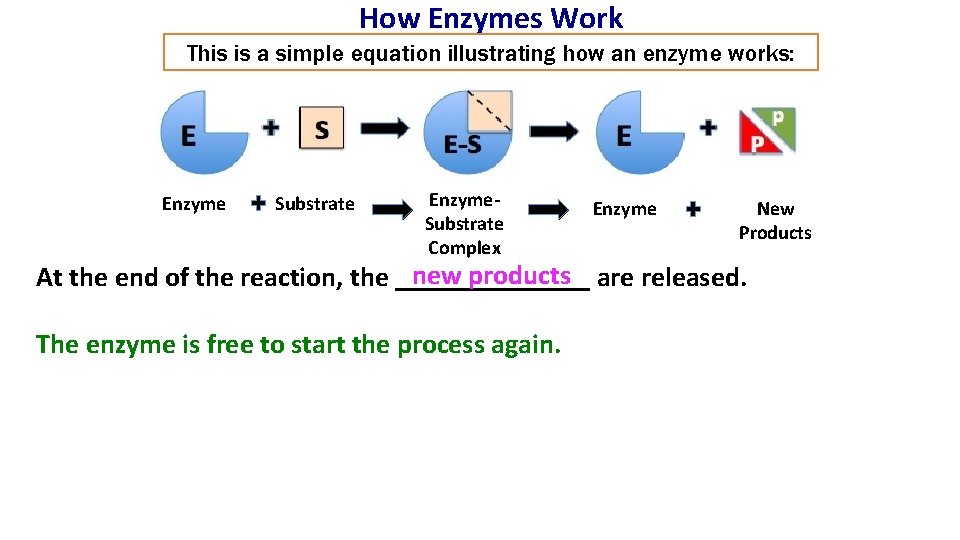 How Enzymes Work

This is a simple equation illustrating how an enzyme works:

E + S → E-S → E + P P

Enzyme + Substrate → Enzyme-Substrate Complex → Enzyme + New Products

At the end of the reaction, the new products are released.

The enzyme is free to start the process again.